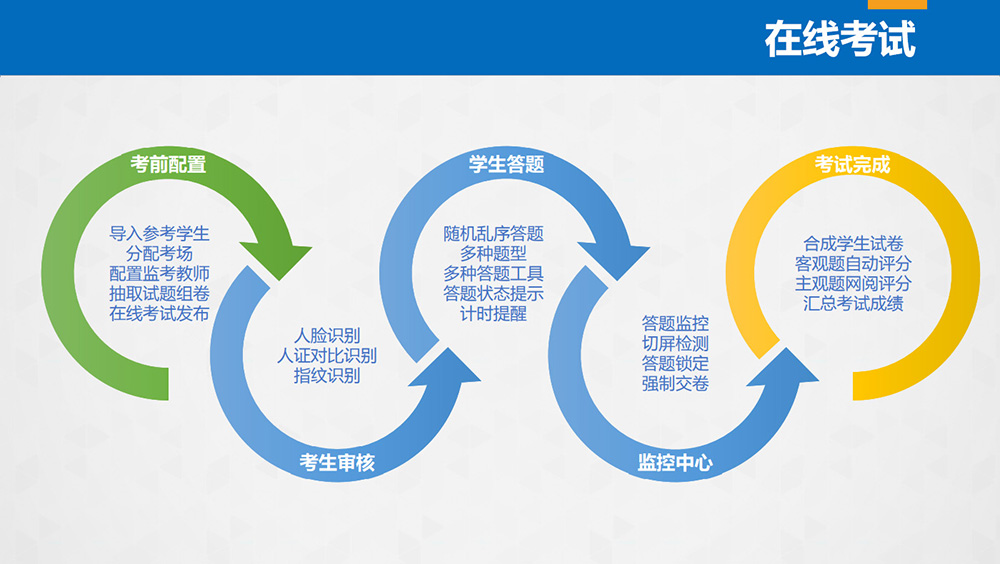 在线考试

考前配置

导入参考学生
分配考场
配置监考教师
抽取试题组卷
在线考试发布

人脸识别
人证对比识别
指纹识别

考生审核

学生答题

随机乱序答题
多种题型
多种答题工具
答题状态提示
计时提醒

答题监控
切屏检测
答题锁定
强制交卷

监控中心

考试完成

合成学生试卷
客观题自动评分
主观题网阅评分
汇总考试成绩